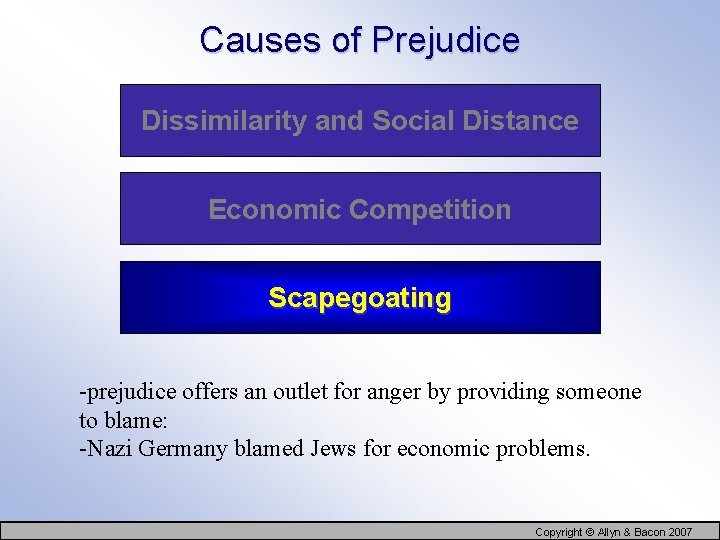 Causes of Prejudice

Dissimilarity and Social Distance

Economic Competition

Scapegoating

-prejudice offers an outlet for anger by providing someone to blame:
-Nazi Germany blamed Jews for economic problems.

Copyright © Allyn & Bacon 2007